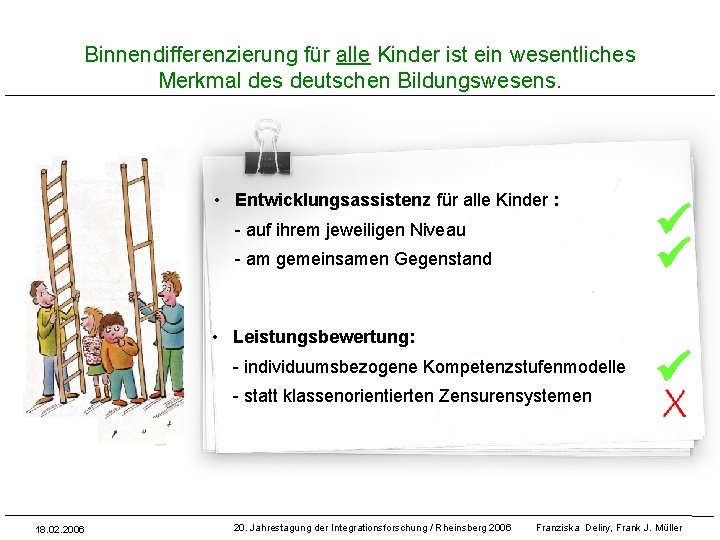 Binnendifferenzierung für alle Kinder ist ein wesentliches Merkmal des deutschen Bildungswesens.

• Entwicklungsassistenz für alle Kinder :
- auf ihrem jeweiligen Niveau
- am gemeinsamen Gegenstand

• Leistungsbewertung:
- individuumsbezogene Kompetenzstufenmodelle
- statt klassenorientierten Zensurensystemen

18.02.2006 20. Jahrestagung der Integrationsforschung / Rheinsberg 2006 Franziska Deliry, Frank J. Müller